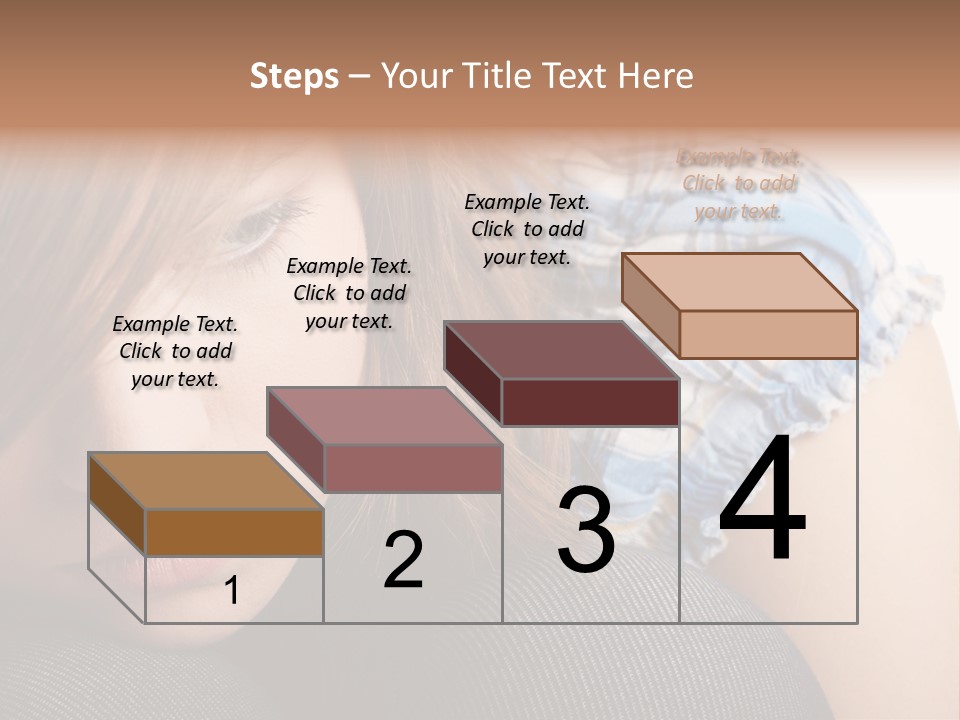 Steps – Your Title Text Here

Example Text. Click to add your text.

Example Text. Click to add your text.

Example Text. Click to add your text.

Example Text. Click to add your text.

1

2

3

4